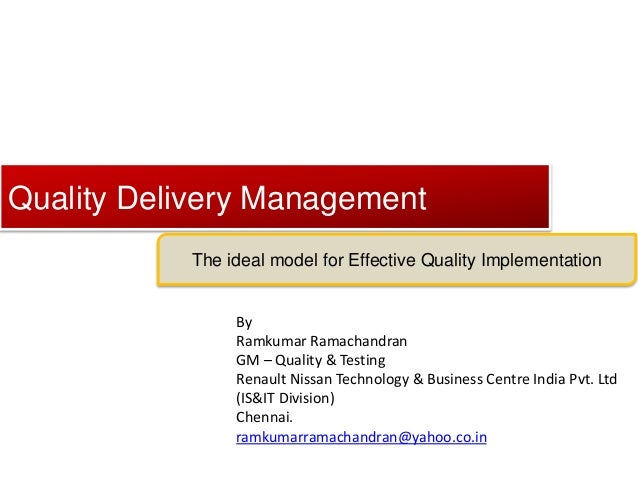 Quality Delivery Management

The ideal model for Effective Quality Implementation

By
Ramkumar Ramachandran
GM – Quality & Testing
Renault Nissan Technology & Business Centre India Pvt. Ltd
(IS&IT Division)
Chennai.
ramkumarramachandran@yahoo.co.in